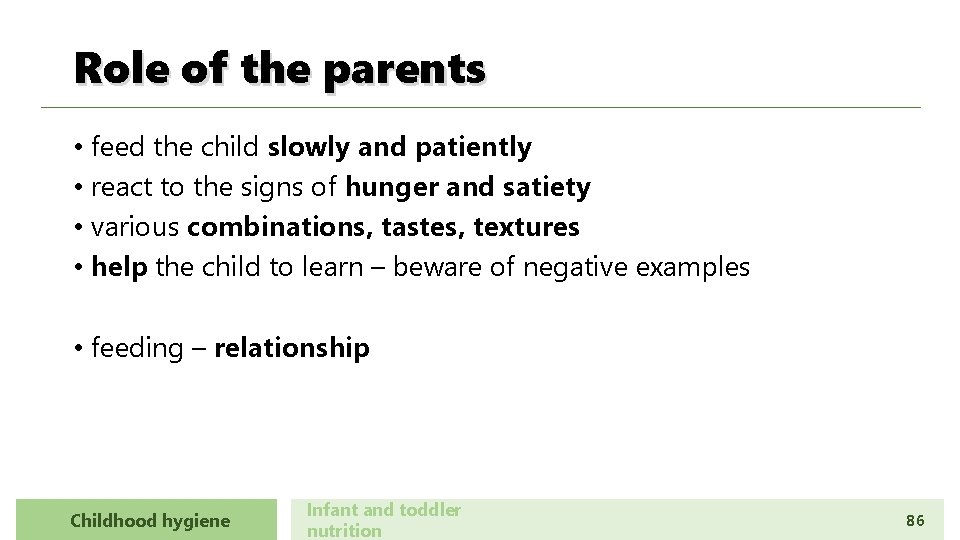 Role of the parents

• feed the child slowly and patiently
• react to the signs of hunger and satiety
• various combinations, tastes, textures
• help the child to learn – beware of negative examples

• feeding – relationship

Childhood hygiene

Infant and toddler nutrition

86